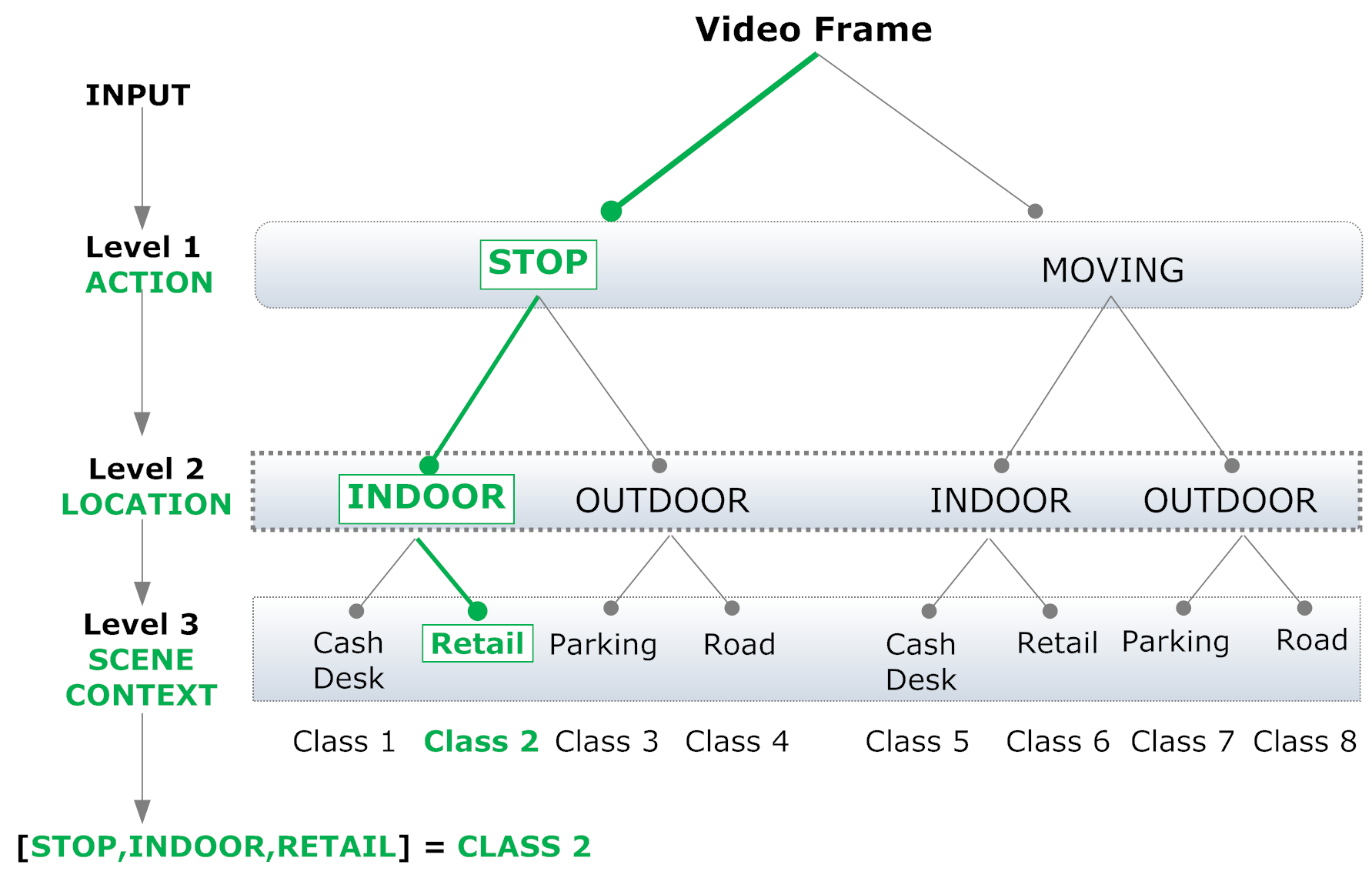 Video Frame

INPUT

Level 1
ACTION

STOP

MOVING

Level 2
LOCATION

INDOOR

OUTDOOR

INDOOR

OUTDOOR

Level 3
SCENE
CONTEXT

Cash Desk

Retail

Parking

Road

Cash Desk

Retail

Parking

Road

Class 1 Class 2 Class 3 Class 4 Class 5 Class 6 Class 7 Class 8

[STOP,INDOOR,RETAIL] = CLASS 2